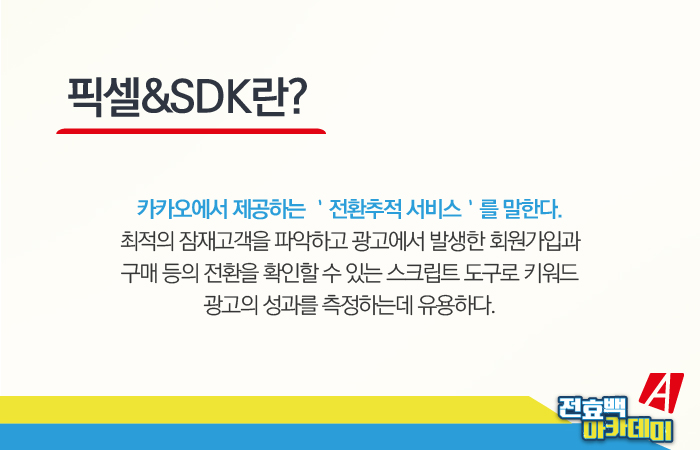 픽셀&SDK란?

카카오에서 제공하는 ' 전환추적 서비스 ' 를 말한다.
최적의 잠재고객을 파악하고 광고에서 발생한 회원가입과 구매 등의 전환을 확인할 수 있는 스크립트 도구로 키워드 광고의 성과를 측정하는데 유용하다.

전효백 아카데미 A